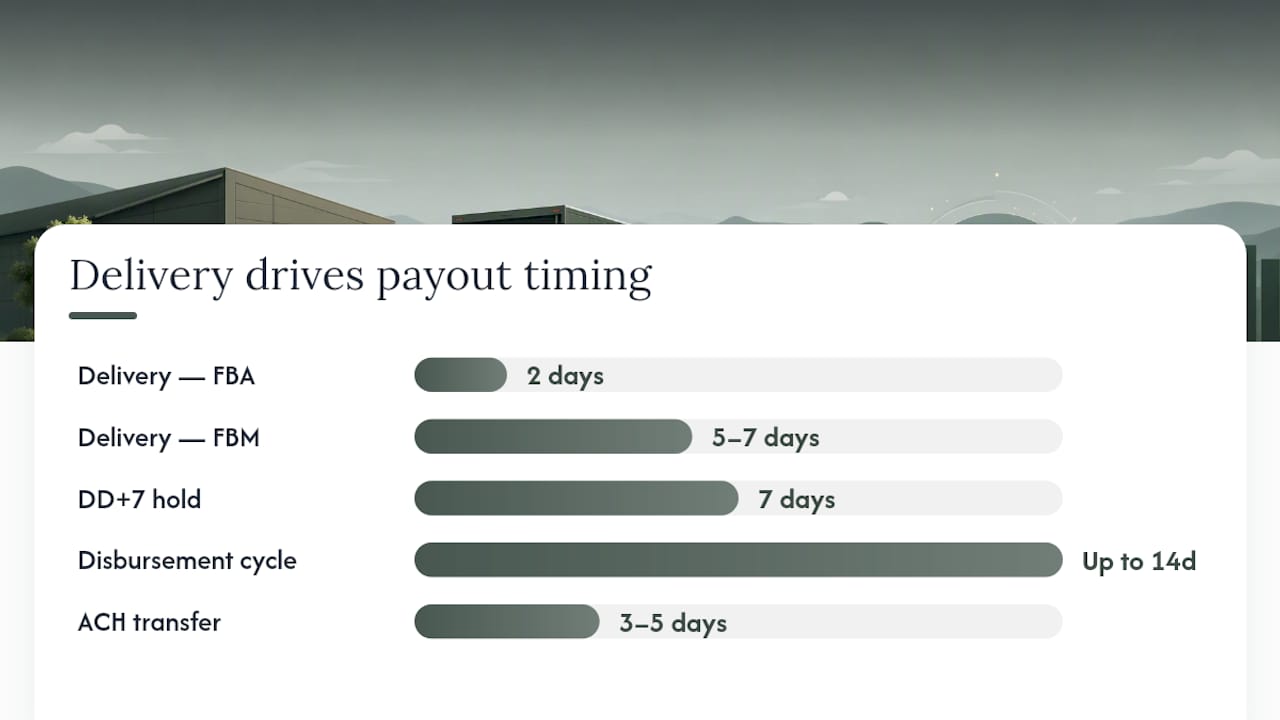 Delivery drives payout timing

Delivery — FBA
2 days

Delivery — FBM
5–7 days

DD+7 hold
7 days

Disbursement cycle
Up to 14d

ACH transfer
3–5 days